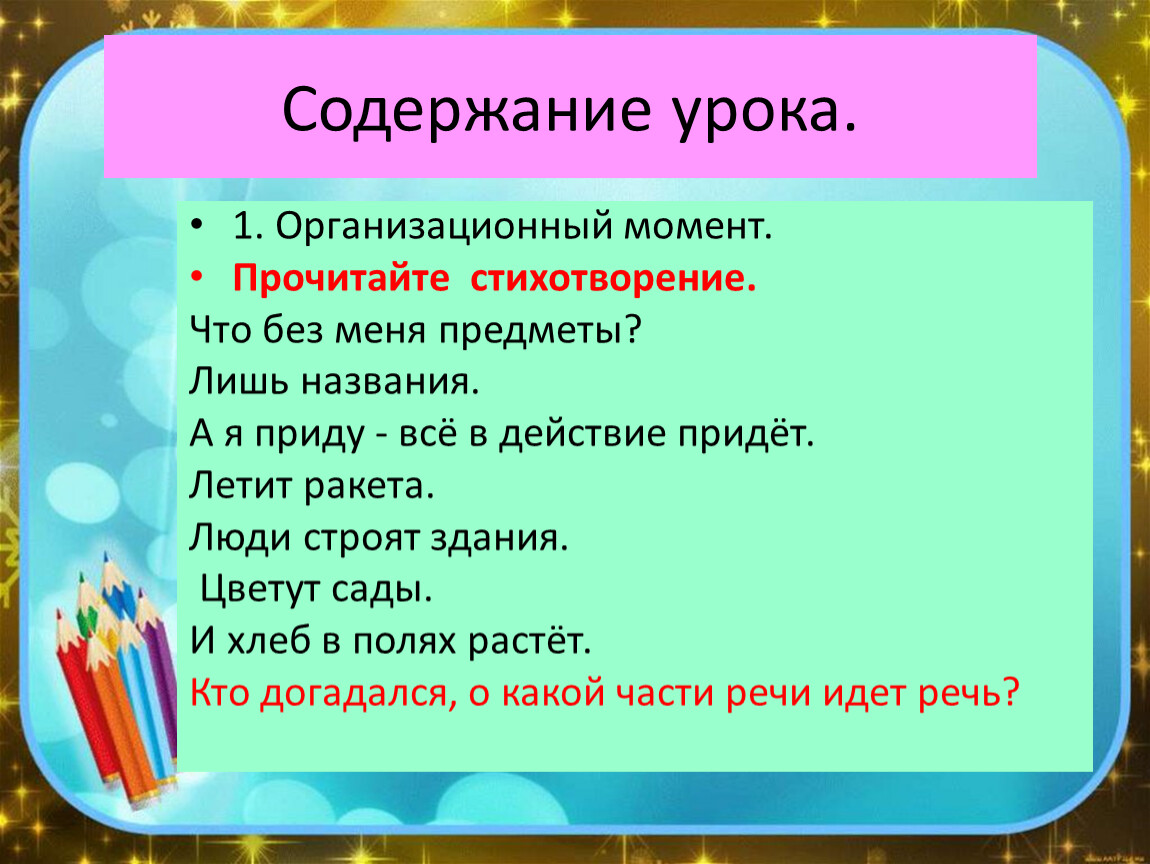 Содержание урока.

• 1. Организационный момент.
• Прочитайте стихотворение.
Что без меня предметы?
Лишь названия.
А я приду - всё в действие придёт.
Летит ракета.
Люди строят здания.
Цветут сады.
И хлеб в полях растёт.
Кто догадался, о какой части речи идет речь?